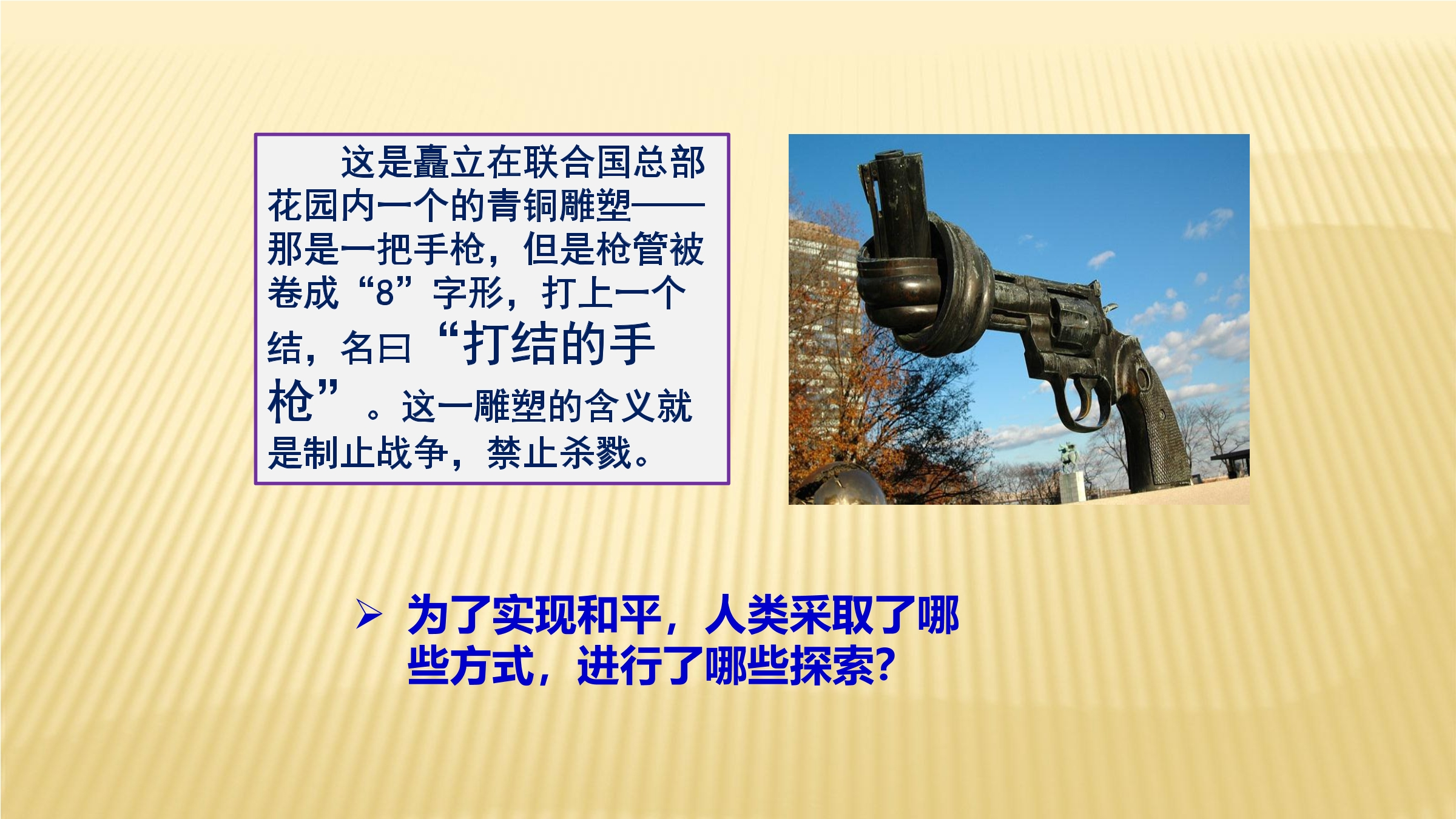 这是矗立在联合国总部花园内一个的青铜雕塑——那是一把手枪，但是枪管被卷成“8”字形，打上一个结，名曰“打结的手枪”。这一雕塑的含义就是制止战争，禁止杀戮。

➢ 为了实现和平，人类采取了哪些方式，进行了哪些探索?